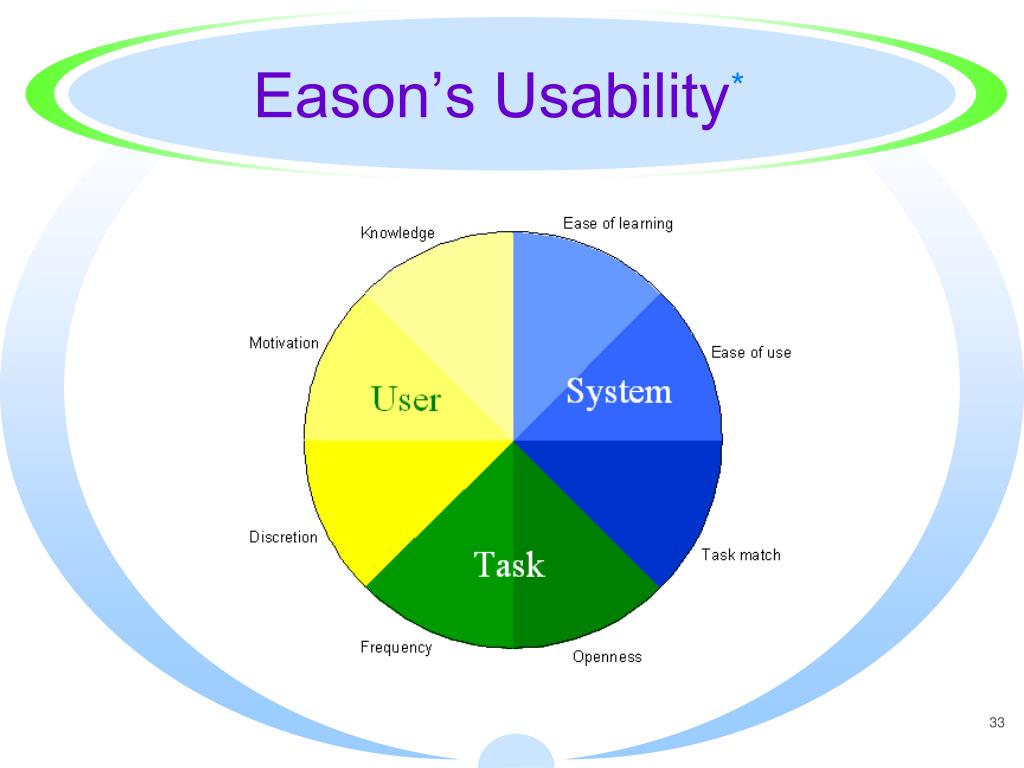 Eason's Usability*

Knowledge

Ease of learning

Motivation

Ease of use

User

System

Discretion

Task match

Task

Frequency

Openness

33